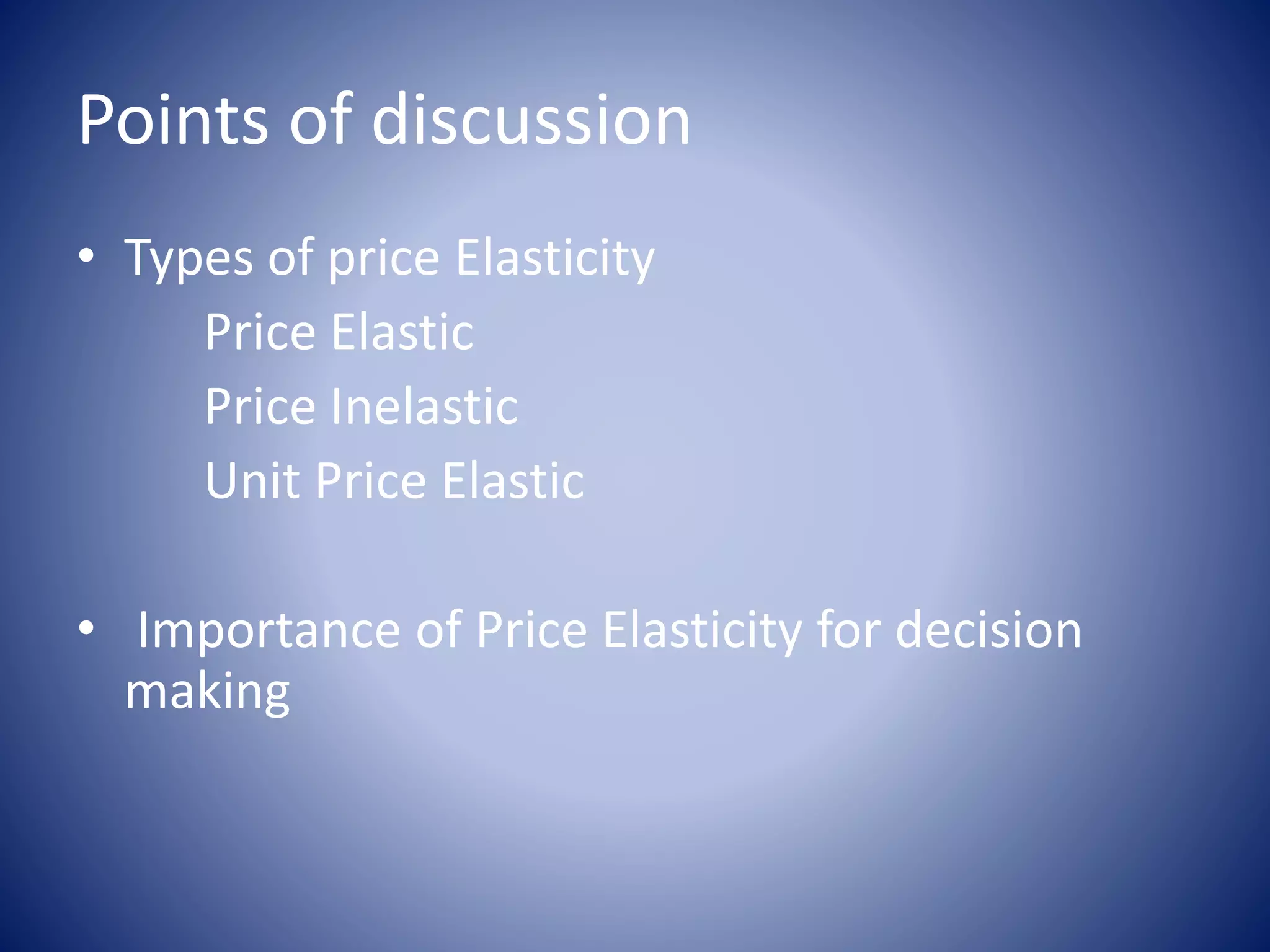 Points of discussion

• Types of price Elasticity
Price Elastic
Price Inelastic
Unit Price Elastic

• Importance of Price Elasticity for decision making